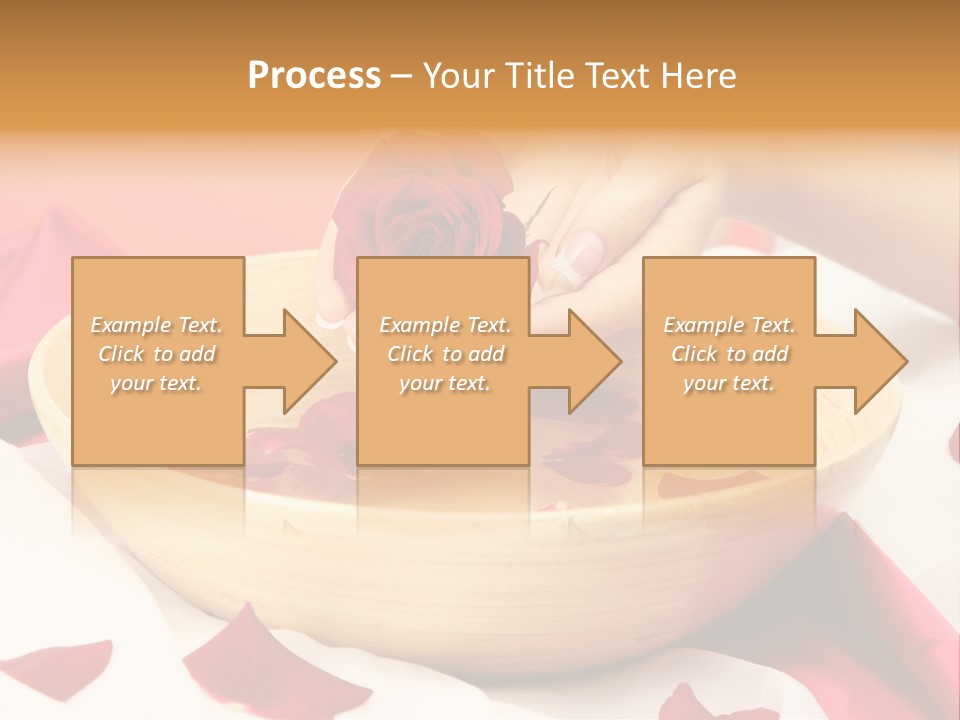 Process – Your Title Text Here

Example Text. Click to add your text.

Example Text. Click to add your text.

Example Text. Click to add your text.